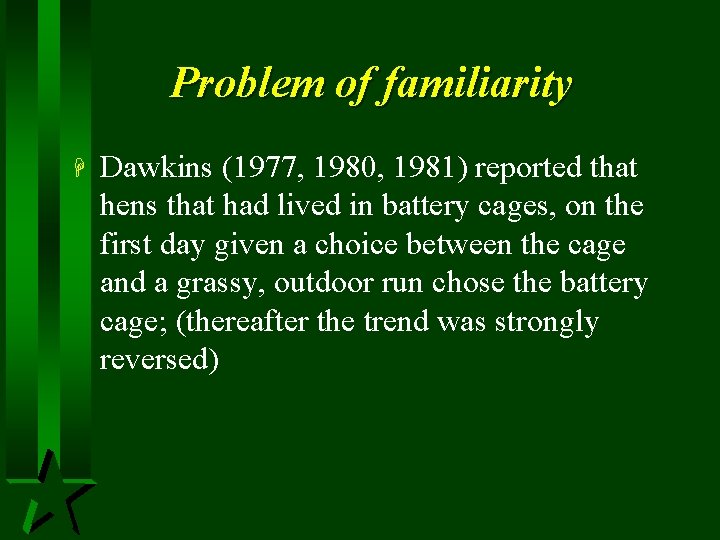 Problem of familiarity

Dawkins (1977, 1980, 1981) reported that hens that had lived in battery cages, on the first day given a choice between the cage and a grassy, outdoor run chose the battery cage; (thereafter the trend was strongly reversed)